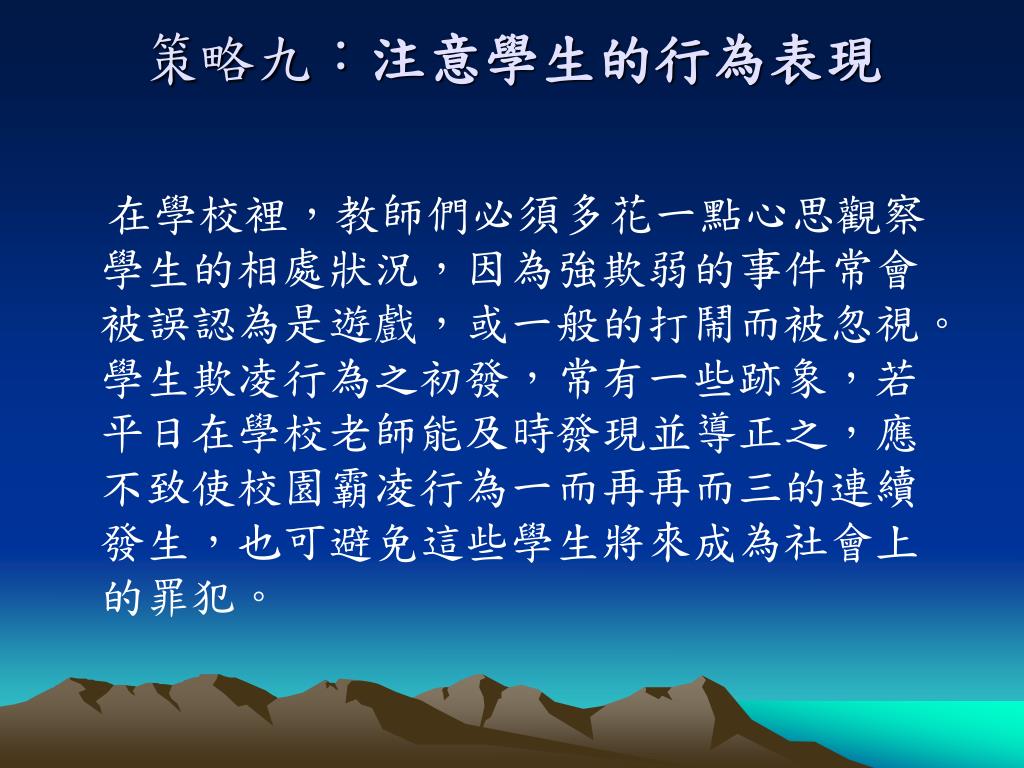 策略九：注意學生的行為表現

在學校裡，教師們必須多花一點心思觀察學生的相處狀況，因為強欺弱的事件常會被誤認為是遊戲，或一般的打鬧而被忽視。學生欺凌行為之初發，常有一些跡象，若平日在學校老師能及時發現並導正之，應不致使校園霸凌行為一而再再而三的連續發生，也可避免這些學生將來成為社會上的罪犯。